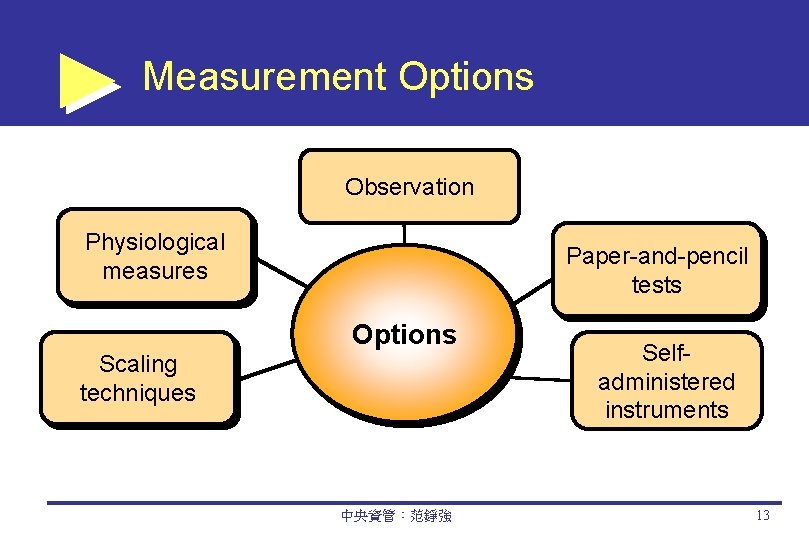 Measurement Options

Observation

Physiological measures

Paper-and-pencil tests

Options

Scaling techniques

Self-administered instruments

中央資管：范錚強

13